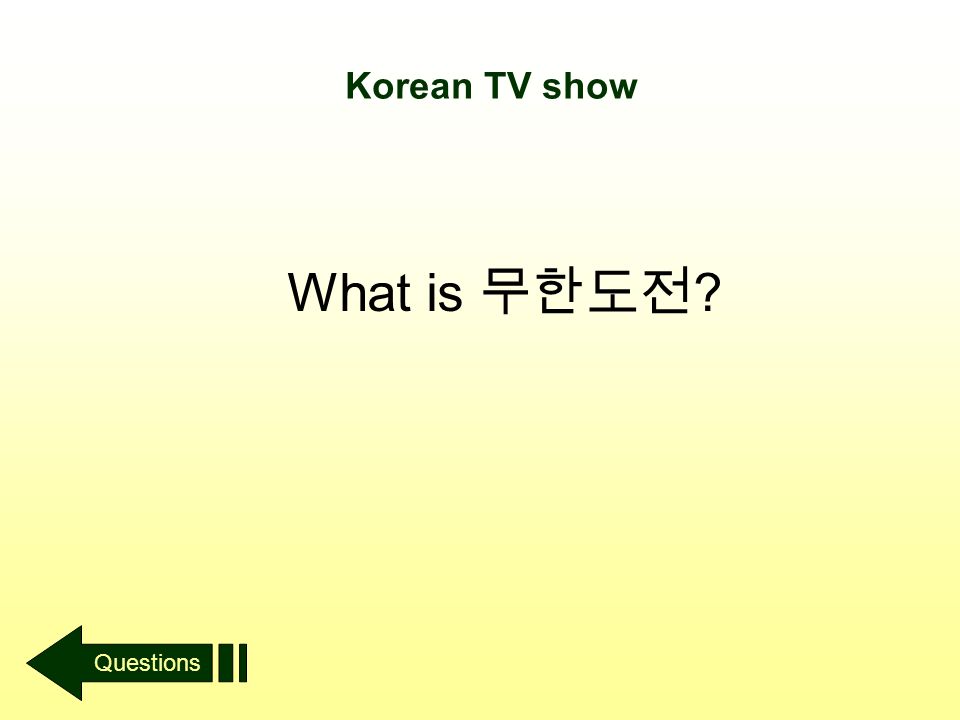 Korean TV show

What is 무한도전?

Questions